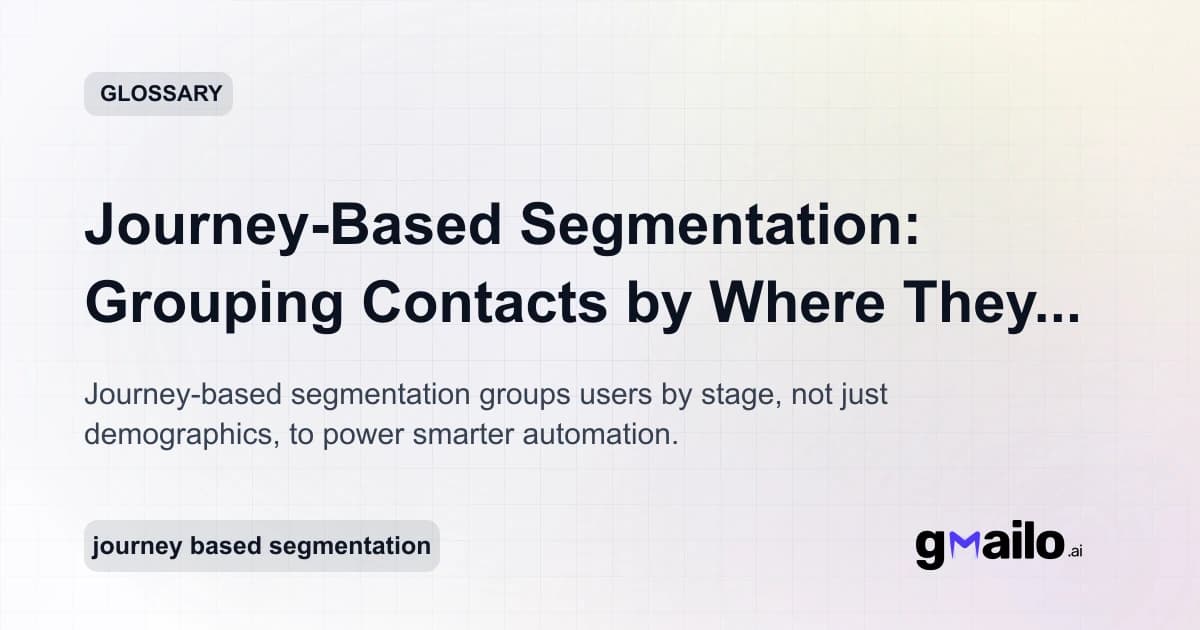 GLOSSARY

Journey-Based Segmentation: Grouping Contacts by Where They...

Journey-based segmentation groups users by stage, not just demographics, to power smarter automation.

journey based segmentation

gmailo.ai